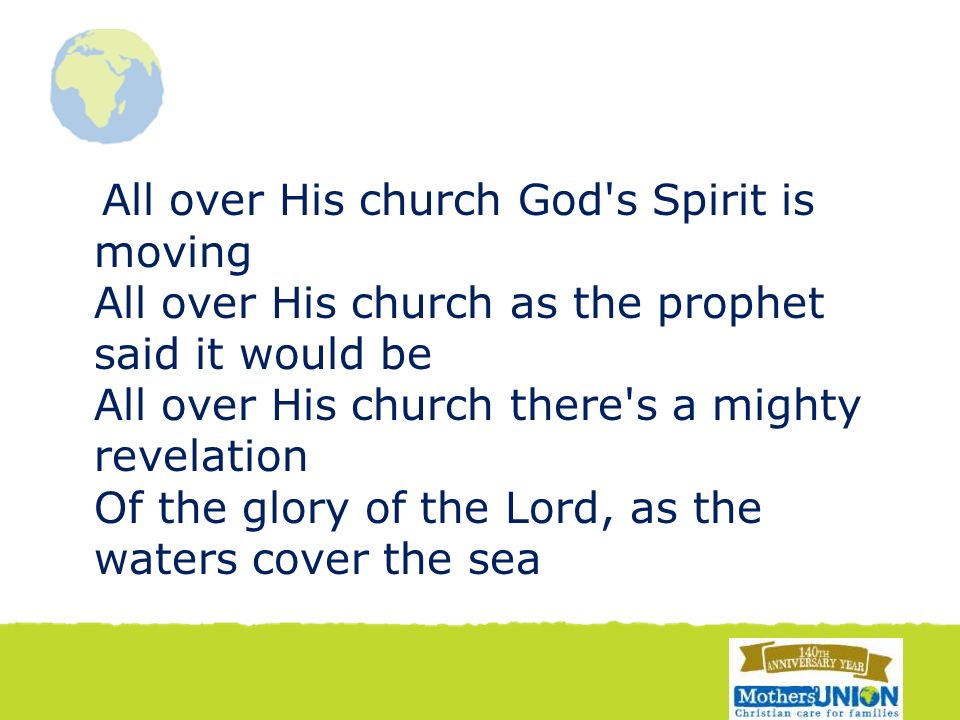 All over His church God's Spirit is moving
All over His church as the prophet said it would be
All over His church there's a mighty revelation
Of the glory of the Lord, as the waters cover the sea

140TH ANNIVERSARY YEAR
Mothers' UNION
Christian care for families